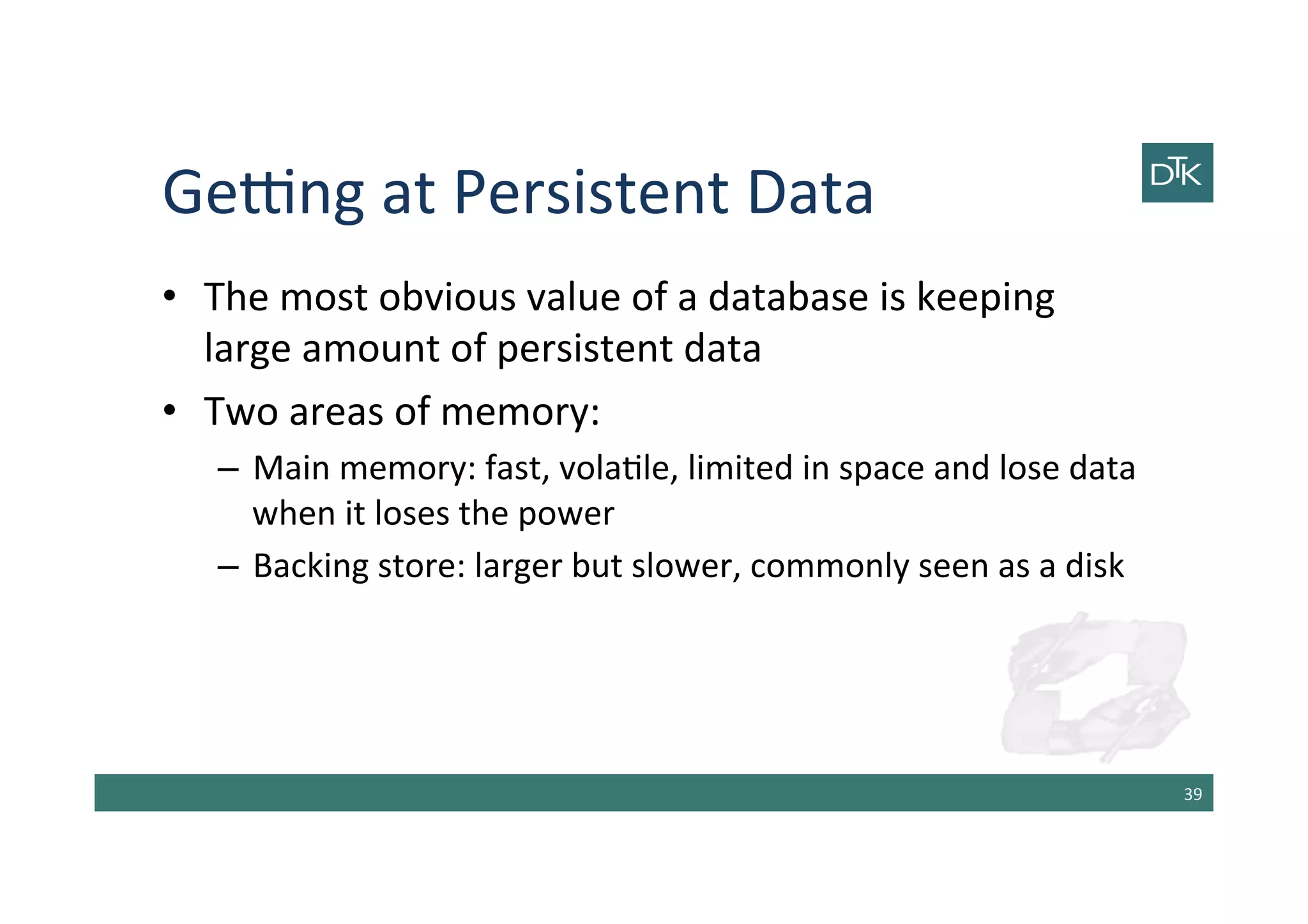 Getting at Persistent Data

DTK

• The most obvious value of a database is keeping large amount of persistent data

• Two areas of memory:

– Main memory: fast, volatile, limited in space and lose data when it loses the power

– Backing store: larger but slower, commonly seen as a disk

39